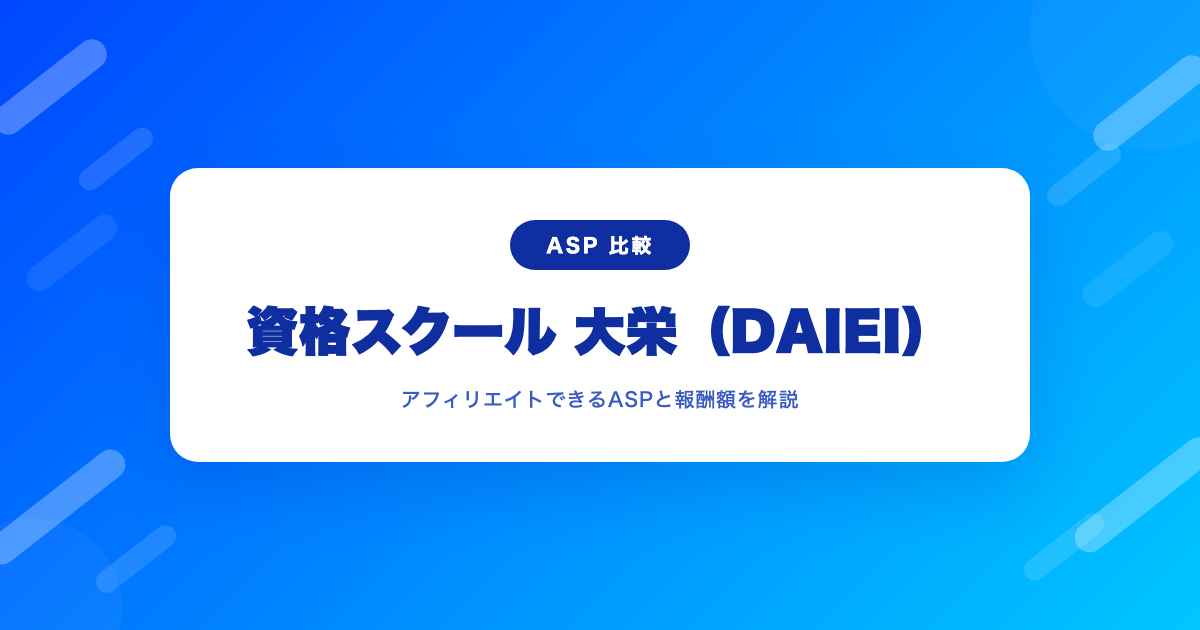 ASP 比較

資格スクール 大栄（DAIEI）

アフィリエイトできるASPと報酬額を解説